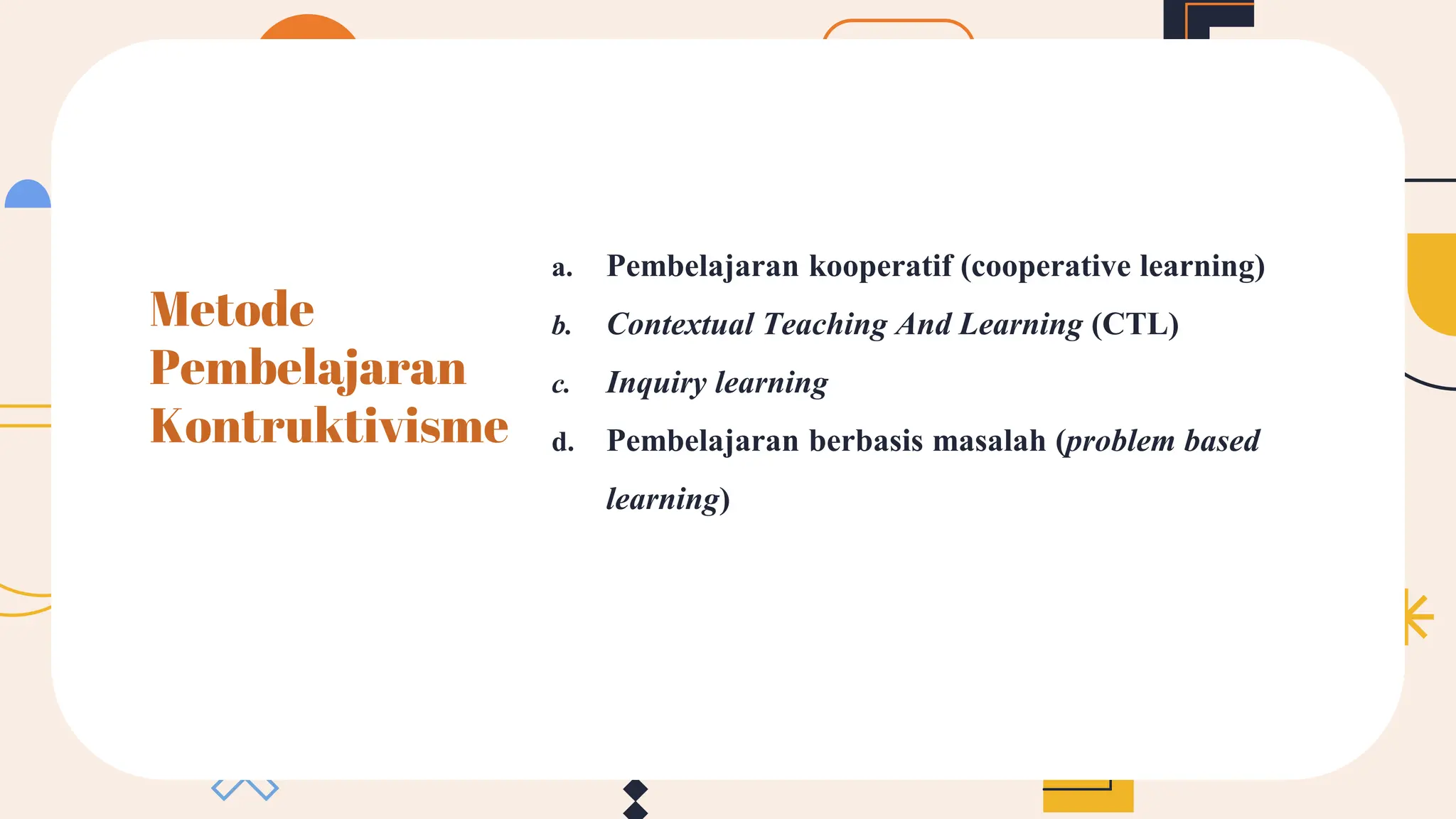 Metode Pembelajaran Kontruktivisme

a. Pembelajaran kooperatif (cooperative learning)
b. Contextual Teaching And Learning (CTL)
c. Inquiry learning
d. Pembelajaran berbasis masalah (problem based learning)